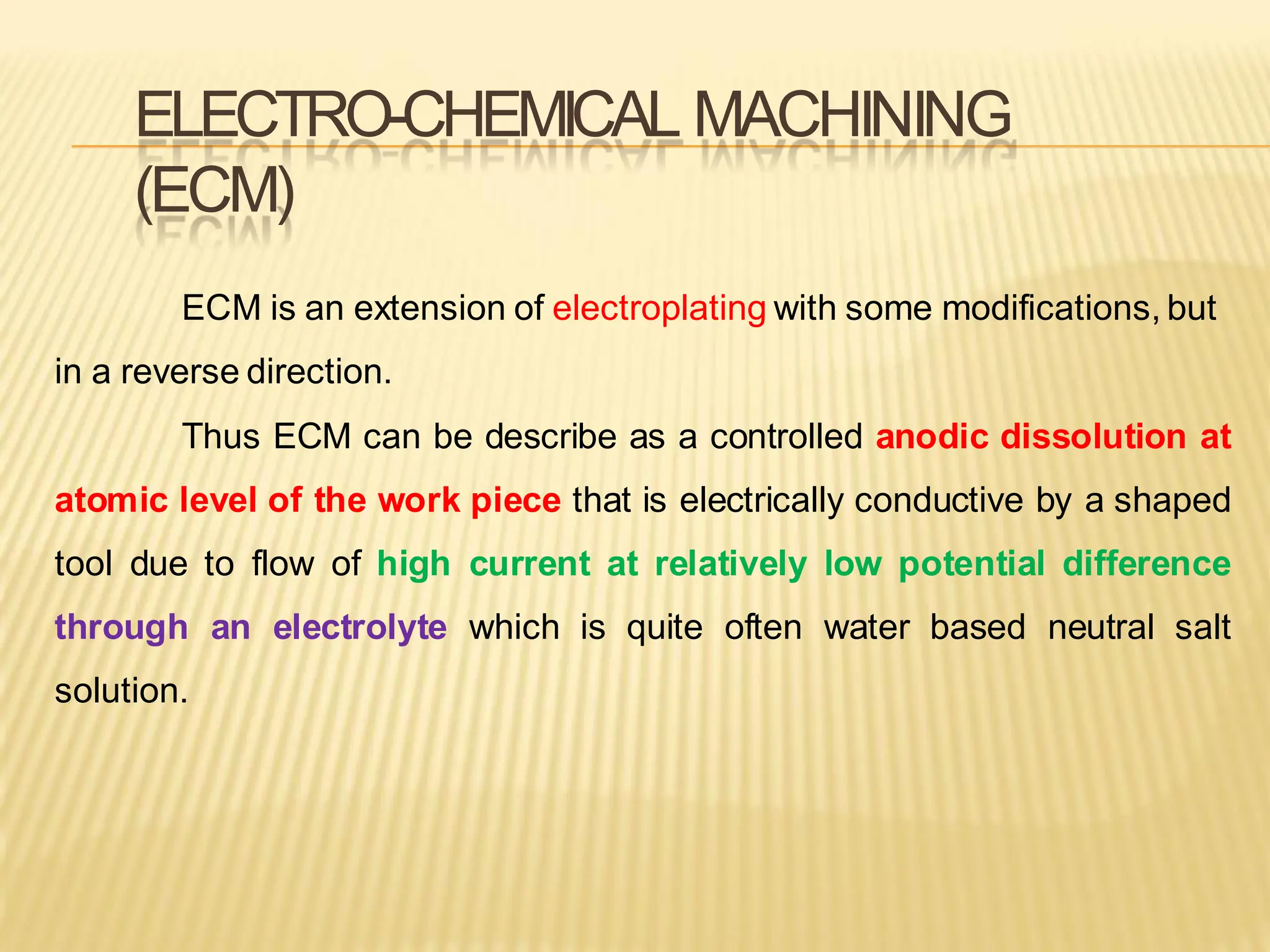 ELECTRO-CHEMICAL MACHINING (ECM)

ECM is an extension of electroplating with some modifications, but in a reverse direction.

Thus ECM can be describe as a controlled anodic dissolution at atomic level of the work piece that is electrically conductive by a shaped tool due to flow of high current at relatively low potential difference through an electrolyte which is quite often water based neutral salt solution.